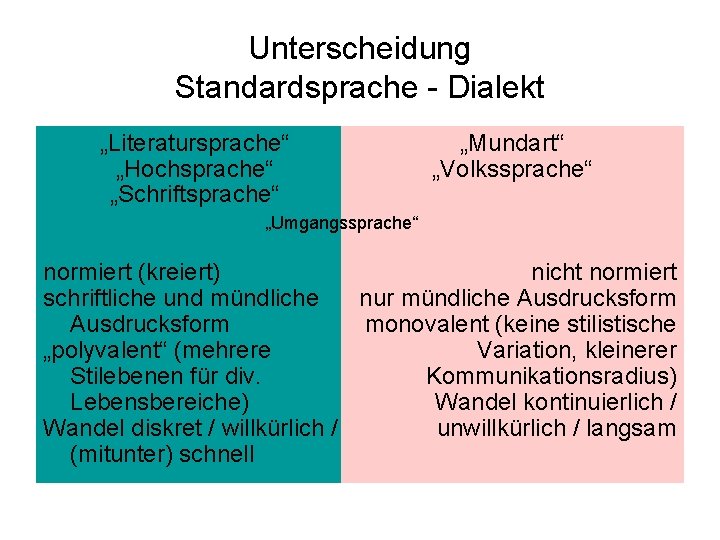 Unterscheidung
Standardsprache - Dialekt

„Literatursprache“
„Hochsprache“
„Schriftsprache“

normiert (kreiert)
schriftliche und mündliche Ausdrucksform
„polyvalent“ (mehrere Stilebenen für div. Lebensbereiche)
Wandel diskret / willkürlich / (mitunter) schnell

„Umgangssprache“

„Mundart“
„Volkssprache“

nicht normiert
nur mündliche Ausdrucksform
monovalent (keine stilistische Variation, kleinerer Kommunikationsradius)
Wandel kontinuierlich / unwillkürlich / langsam